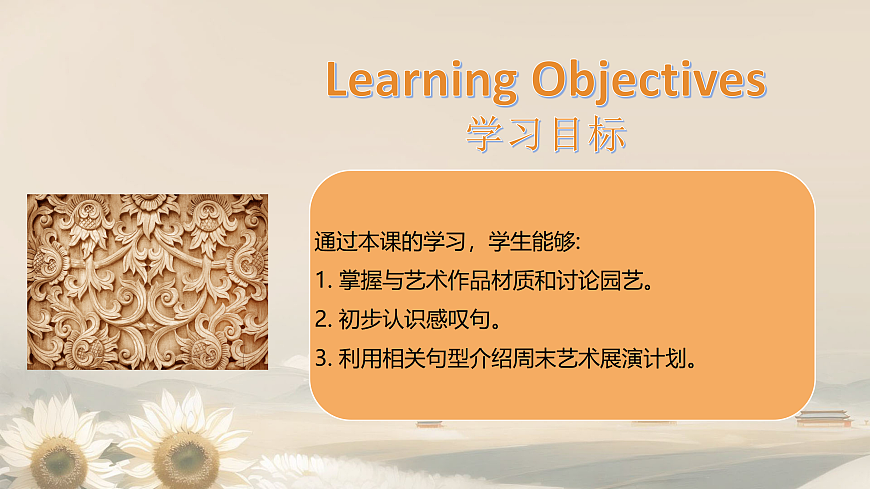 Learning Objectives
学习目标

通过本课的学习，学生能够:

1. 掌握与艺术作品材质和讨论园艺。

2. 初步认识感叹句。

3. 利用相关句型介绍周末艺术展演计划。